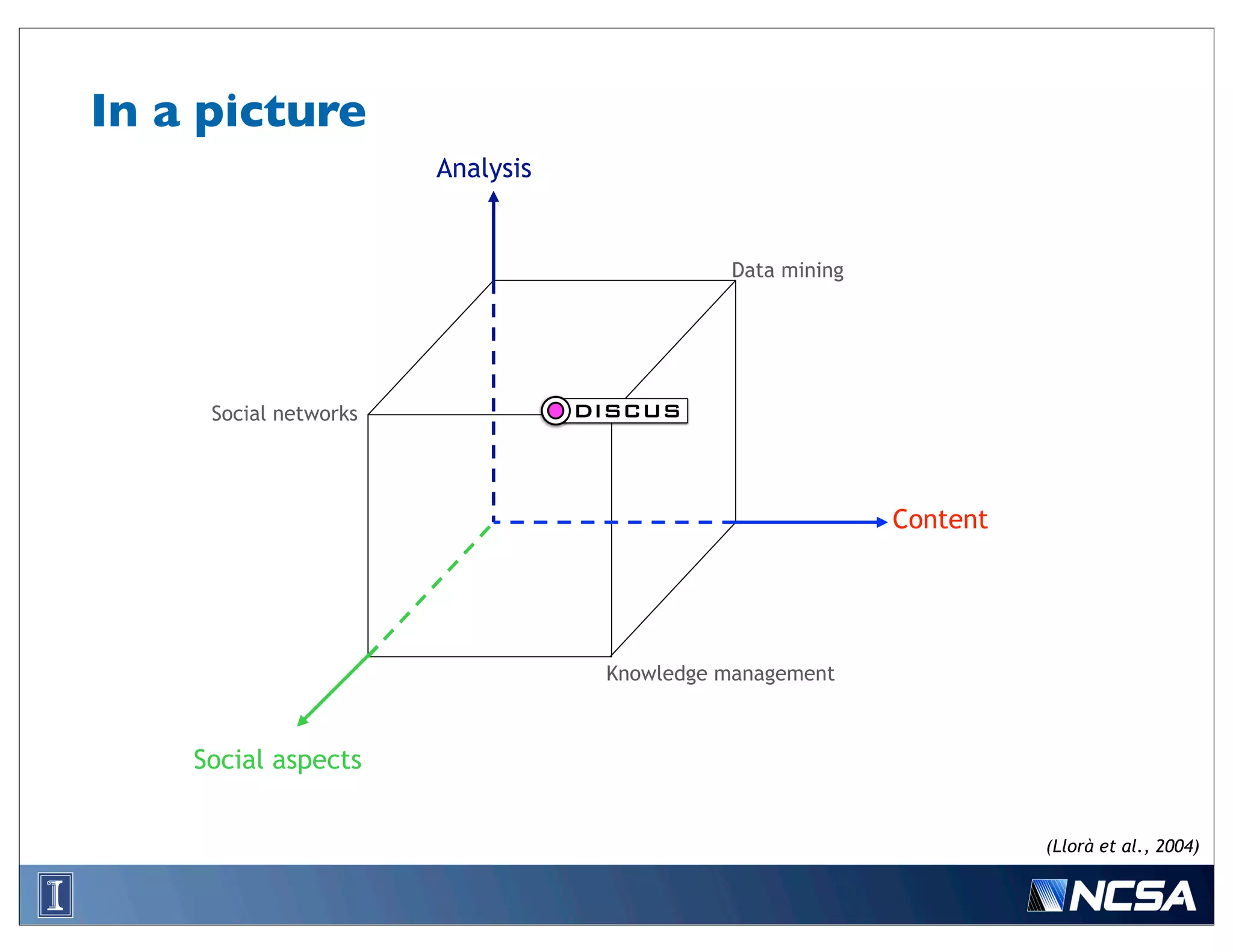 In a picture

Analysis

Data mining

Social networks

DISCUS

Content

Knowledge management

Social aspects

(Llorà et al., 2004)

I

NCSA